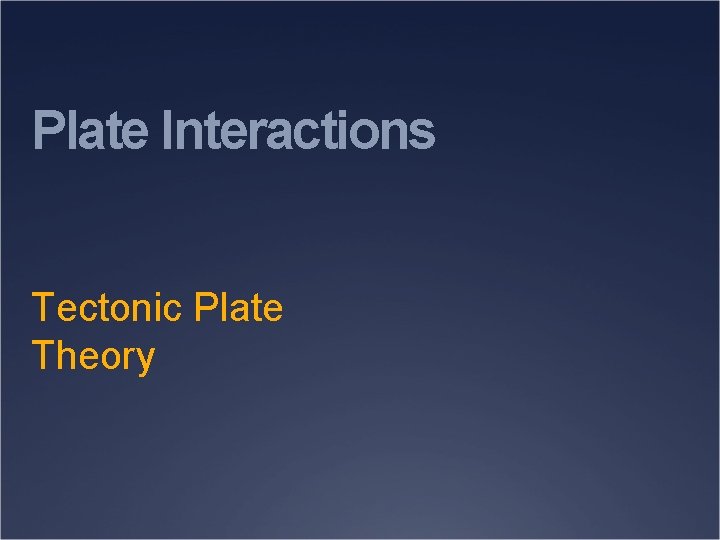 Plate Interactions

Tectonic Plate Theory